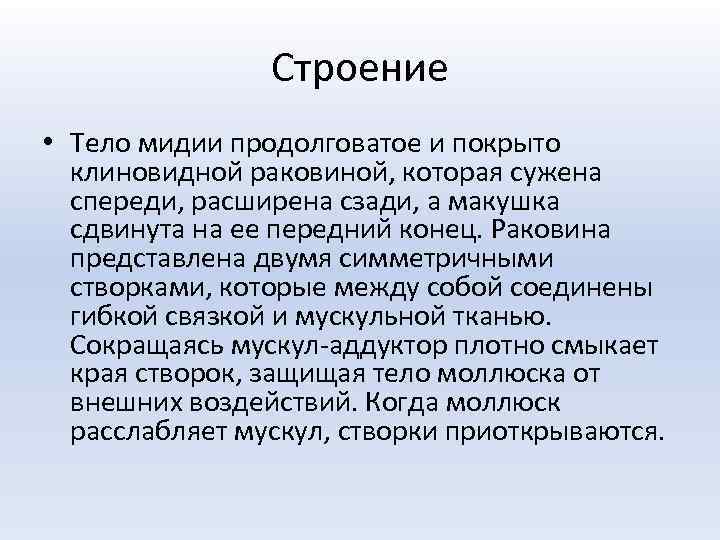 Строение

• Тело мидии продолговатое и покрыто клиновидной раковиной, которая сужена спереди, расширена сзади, а макушка сдвинута на ее передний конец. Раковина представлена двумя симметричными створками, которые между собой соединены гибкой связкой и мускульной тканью. Сокращаясь мускул-аддуктор плотно смыкает края створок, защищая тело моллюска от внешних воздействий. Когда моллюск расслабляет мускул, створки приоткрываются.